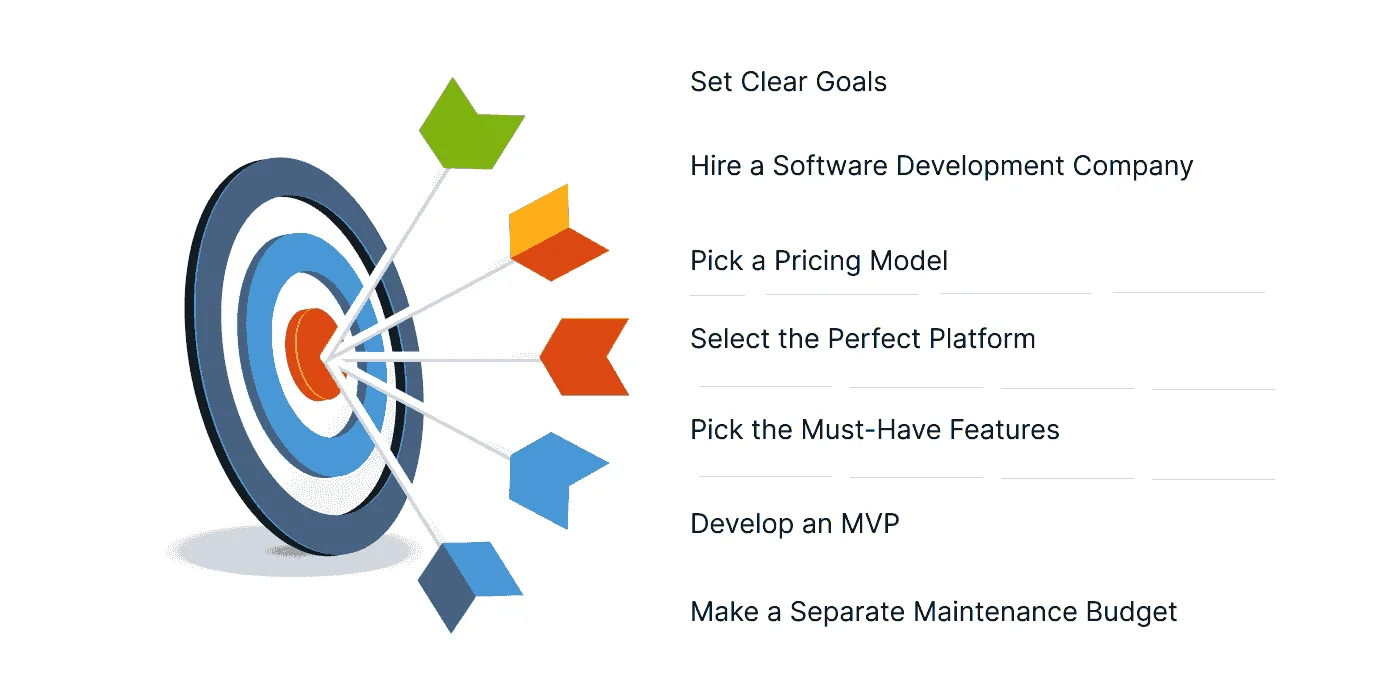 Set Clear Goals

Hire a Software Development Company

Pick a Pricing Model

Select the Perfect Platform

Pick the Must-Have Features

Develop an MVP

Make a Separate Maintenance Budget